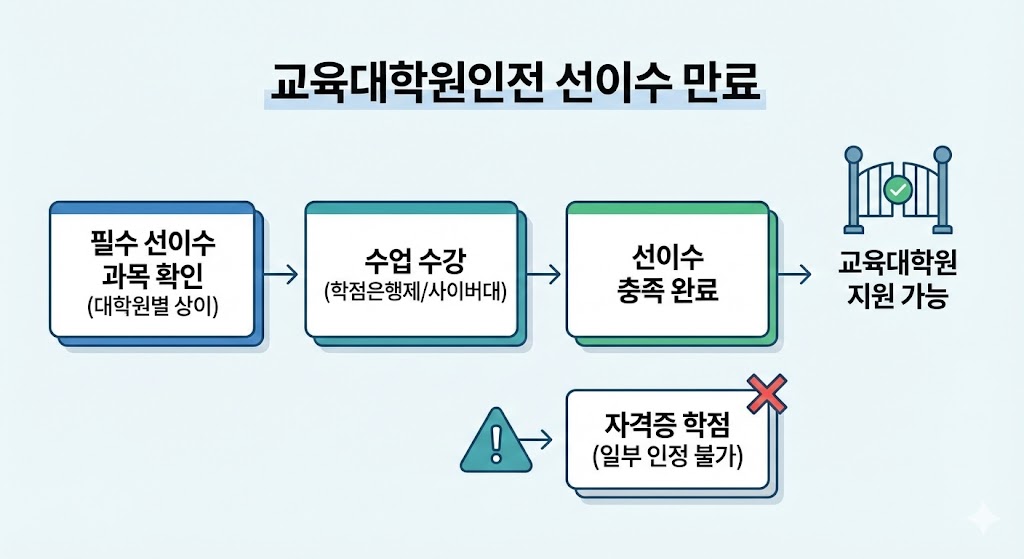 교육대학원인전 선이수 만료

필수 선이수 과목 확인 (대학원별 상이)

수업 수강 (학점은행제/사이버대)

선이수 충족 완료

교육대학원 지원 가능

자격증 학점 (일부 인정 불가)